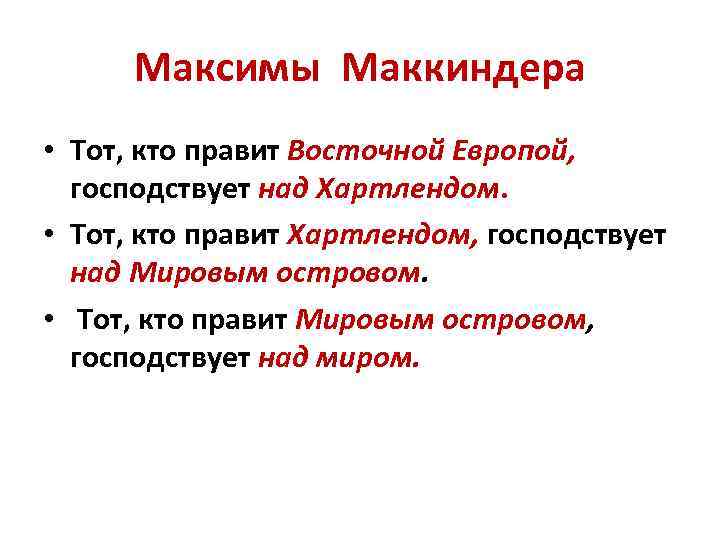 Максимы Маккиндера

• Тот, кто правит Восточной Европой, господствует над Хартлендом.

• Тот, кто правит Хартлендом, господствует над Мировым островом.

• Тот, кто правит Мировым островом, господствует над миром.